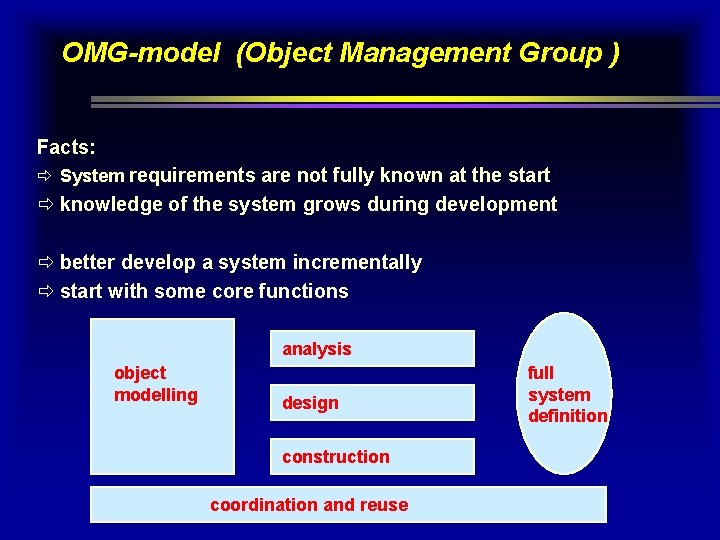 OMG-model (Object Management Group )

Facts:
⇨ System requirements are not fully known at the start
⇨ knowledge of the system grows during development

⇨ better develop a system incrementally
⇨ start with some core functions

object modelling

analysis

design

construction

full system definition

coordination and reuse